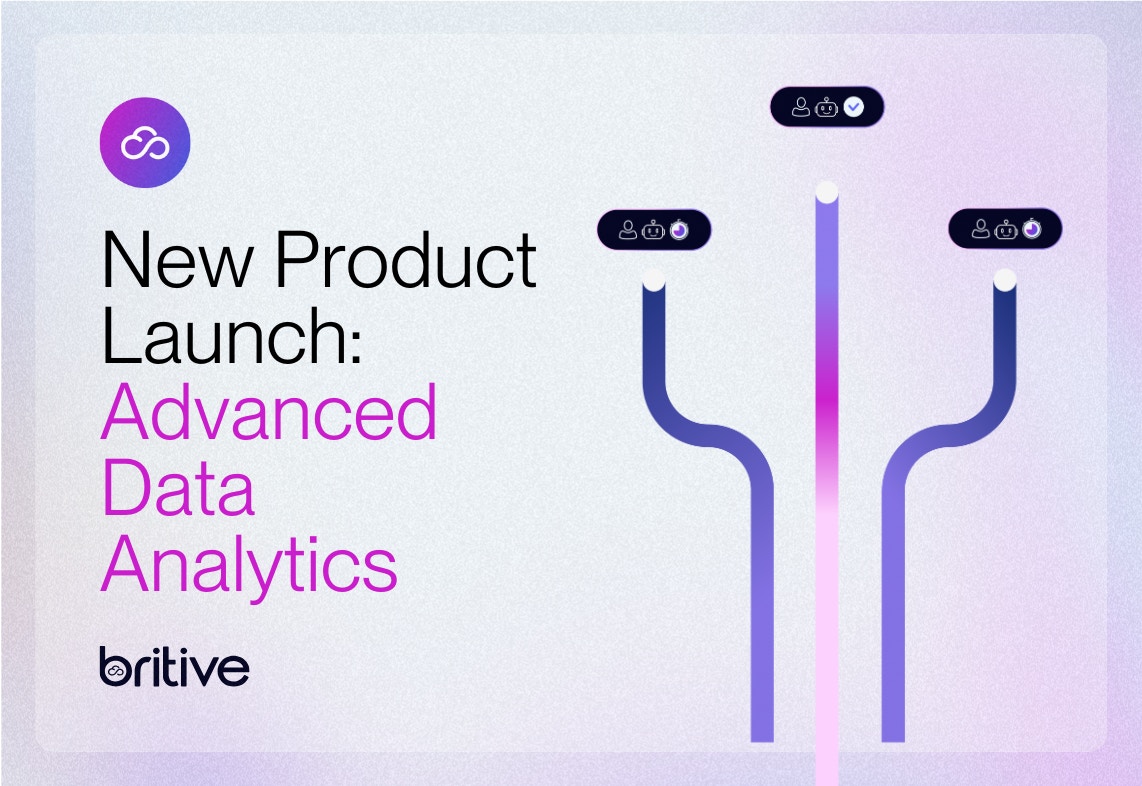 New Product Launch: Advanced Data Analytics

britive